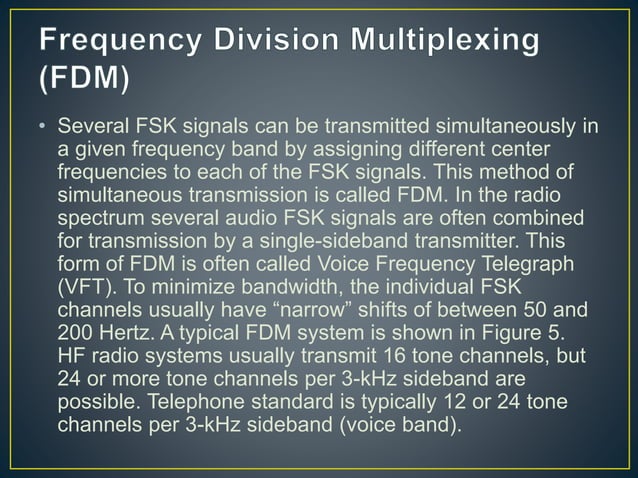 Frequency Division Multiplexing (FDM)

• Several FSK signals can be transmitted simultaneously in a given frequency band by assigning different center frequencies to each of the FSK signals. This method of simultaneous transmission is called FDM. In the radio spectrum several audio FSK signals are often combined for transmission by a single-sideband transmitter. This form of FDM is often called Voice Frequency Telegraph (VFT). To minimize bandwidth, the individual FSK channels usually have “narrow” shifts of between 50 and 200 Hertz. A typical FDM system is shown in Figure 5. HF radio systems usually transmit 16 tone channels, but 24 or more tone channels per 3-kHz sideband are possible. Telephone standard is typically 12 or 24 tone channels per 3-kHz sideband (voice band).